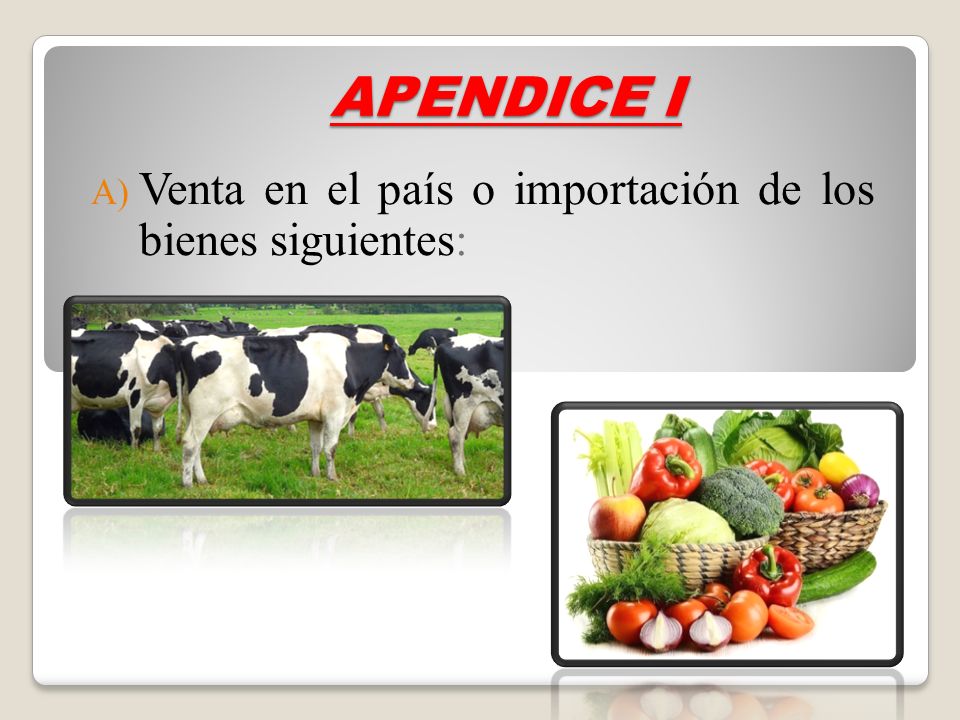 APENDICE I

A) Venta en el país o importación de los bienes siguientes: